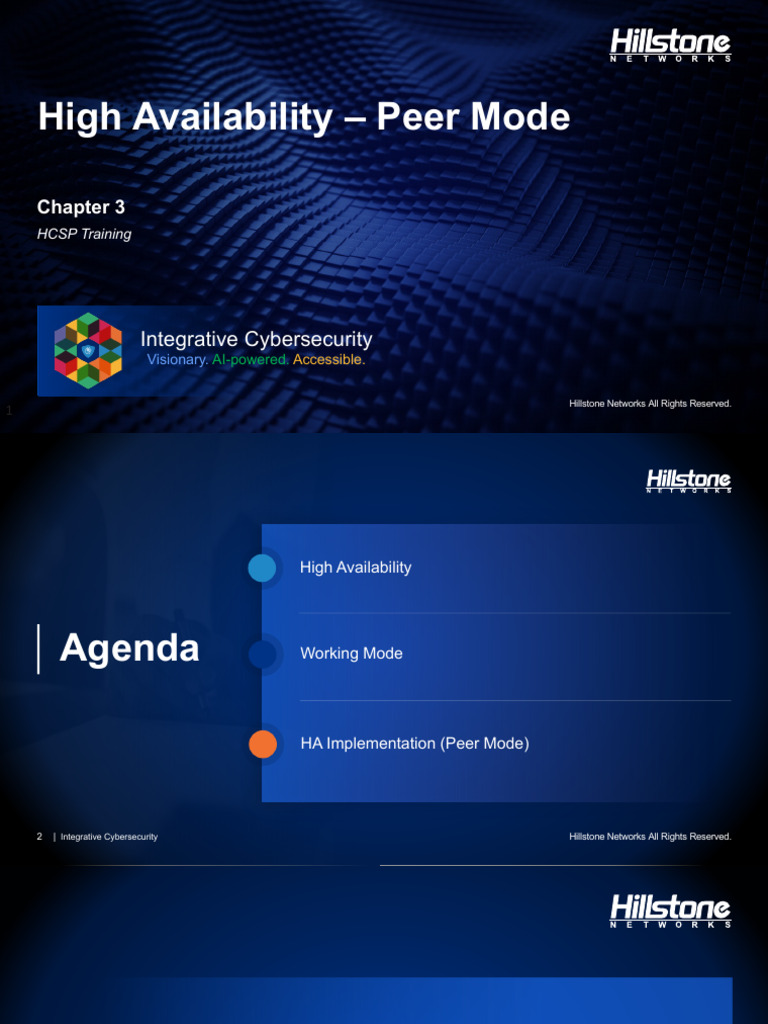 Hillstone NETWORKS

High Availability – Peer Mode

Chapter 3

HCSP Training

Integrative Cybersecurity

Visionary. AI-powered. Accessible.

Hillstone Networks All Rights Reserved.

1

Hillstone NETWORKS

Agenda

High Availability

Working Mode

HA Implementation (Peer Mode)

2 | Integrative Cybersecurity

Hillstone Networks All Rights Reserved.

Hillstone NETWORKS